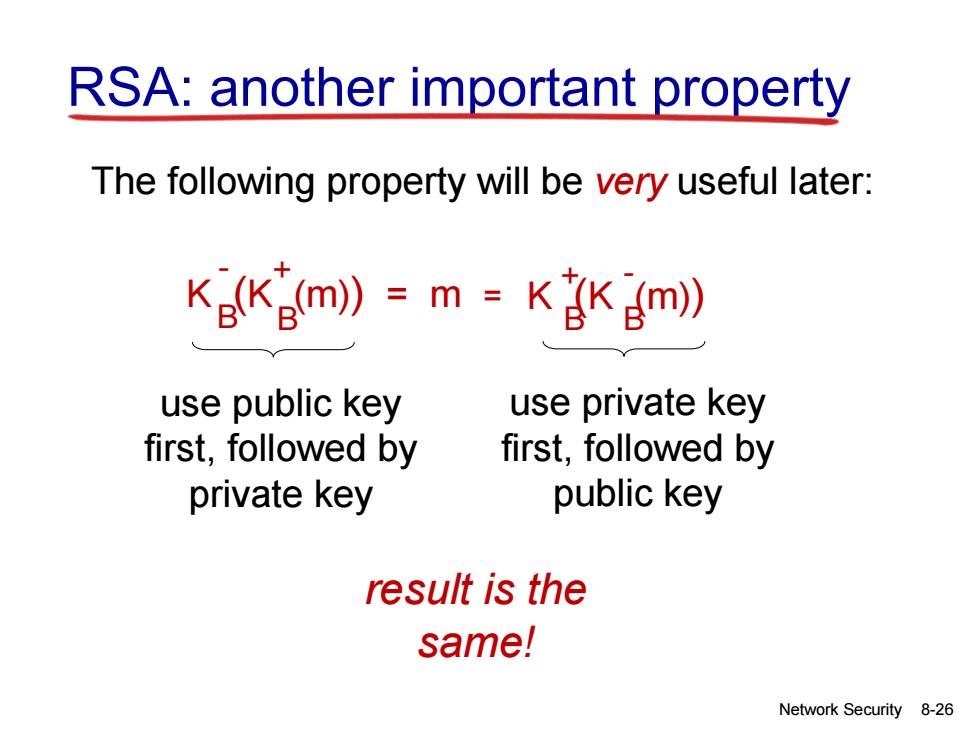 RSA: another important property

The following property will be very useful later:

$K_B^-(K_B^+(m)) = m = K_B^+(K_B^-(m))$

use public key first, followed by private key

use private key first, followed by public key

result is the same!

Network Security 8-26